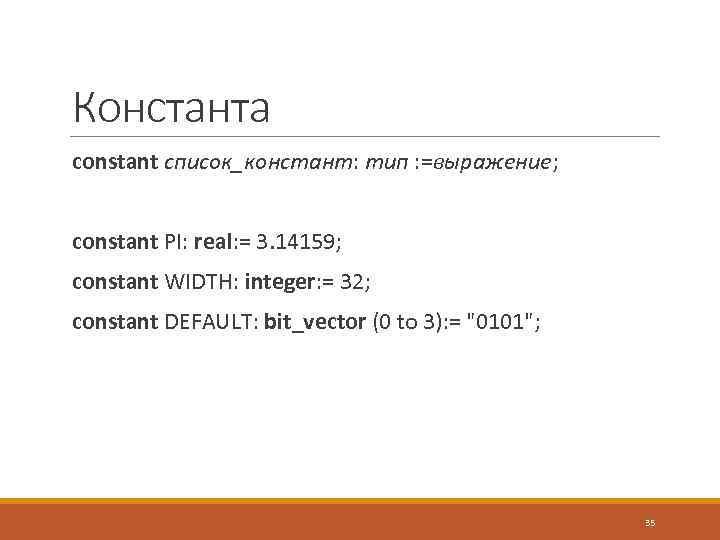 Константа

constant список_констант: тип :=выражение;

constant PI: real:= 3.14159;

constant WIDTH: integer:= 32;

constant DEFAULT: bit_vector (0 to 3):= "0101";

35